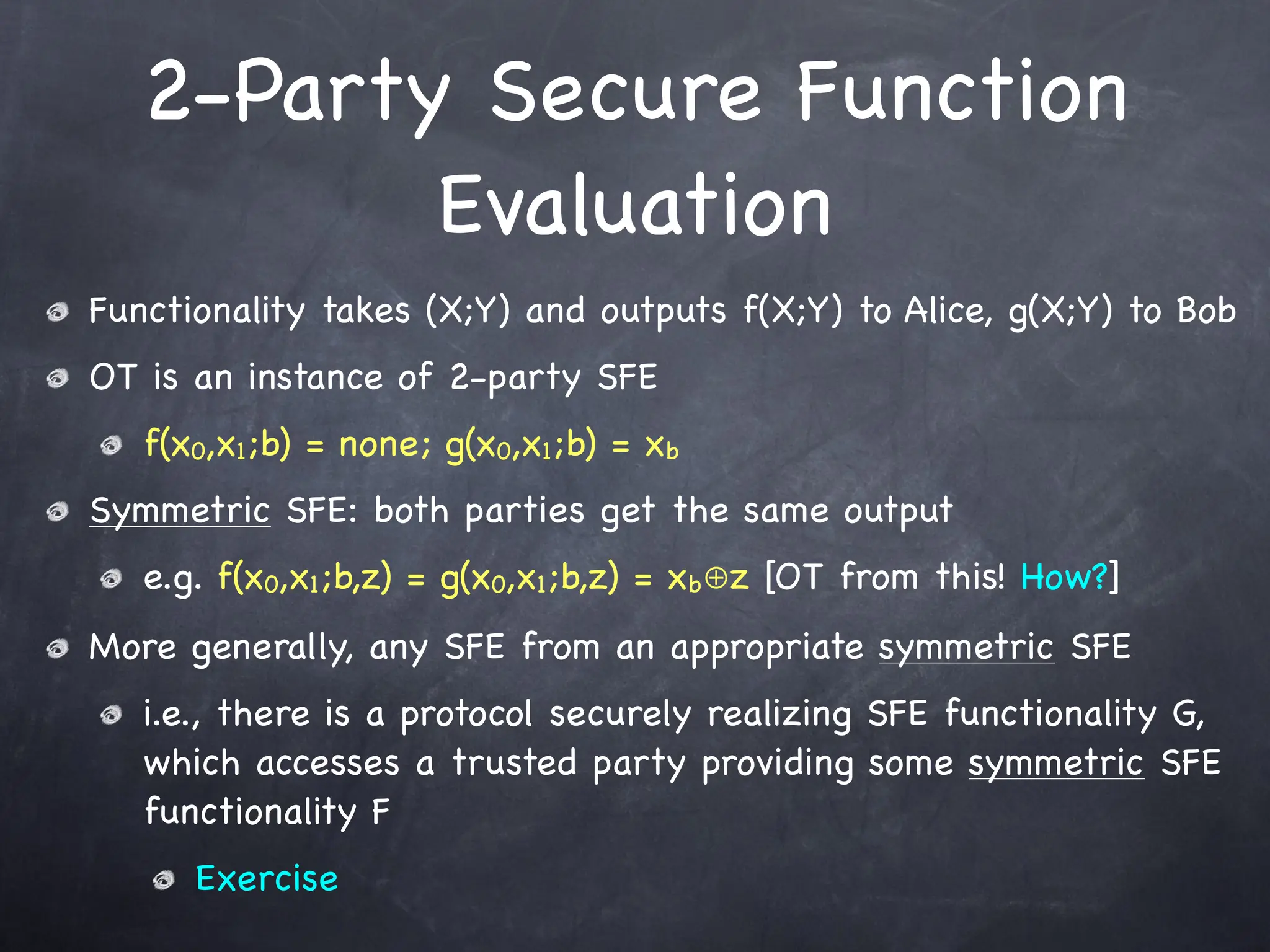 2-Party Secure Function Evaluation

Functionality takes (X;Y) and outputs f(X;Y) to Alice, g(X;Y) to Bob

OT is an instance of 2-party SFE

$f(x_0,x_1;b)$ = none; $g(x_0,x_1;b) = x_b$

Symmetric SFE: both parties get the same output

e.g. $f(x_0,x_1;b,z) = g(x_0,x_1;b,z) = x_b \oplus z$ [OT from this! How?]

More generally, any SFE from an appropriate symmetric SFE

i.e., there is a protocol securely realizing SFE functionality G, which accesses a trusted party providing some symmetric SFE functionality F

Exercise